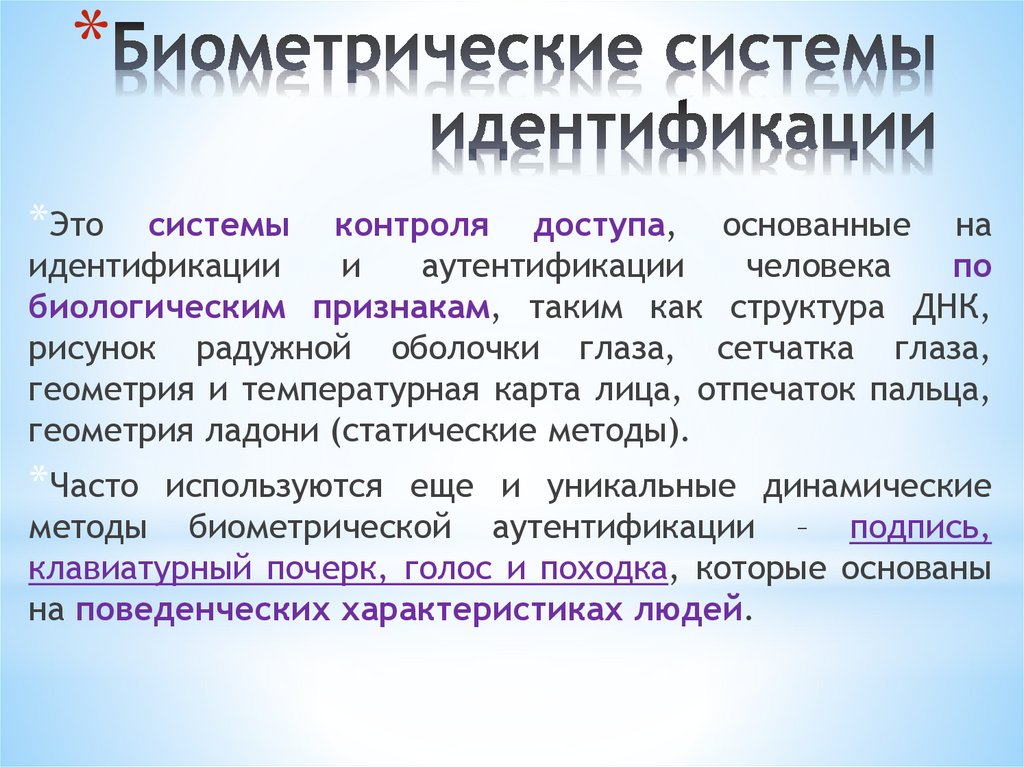 *Биометрические системы идентификации

*Это системы контроля доступа, основанные на идентификации и аутентификации человека по биологическим признакам, таким как структура ДНК, рисунок радужной оболочки глаза, сетчатка глаза, геометрия и температурная карта лица, отпечаток пальца, геометрия ладони (статические методы).

*Часто используются еще и уникальные динамические методы биометрической аутентификации – подпись, клавиатурный почерк, голос и походка, которые основаны на поведенческих характеристиках людей.